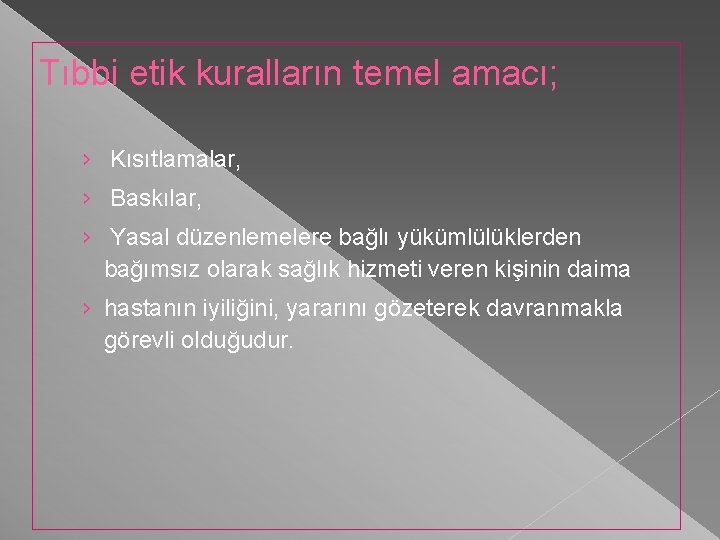 Tıbbi etik kuralların temel amacı;

› Kısıtlamalar,

› Baskılar,

› Yasal düzenlemelere bağlı yükümlülüklerden bağımsız olarak sağlık hizmeti veren kişinin daima

› hastanın iyiliğini, yararını gözeterek davranmakla görevli olduğudur.